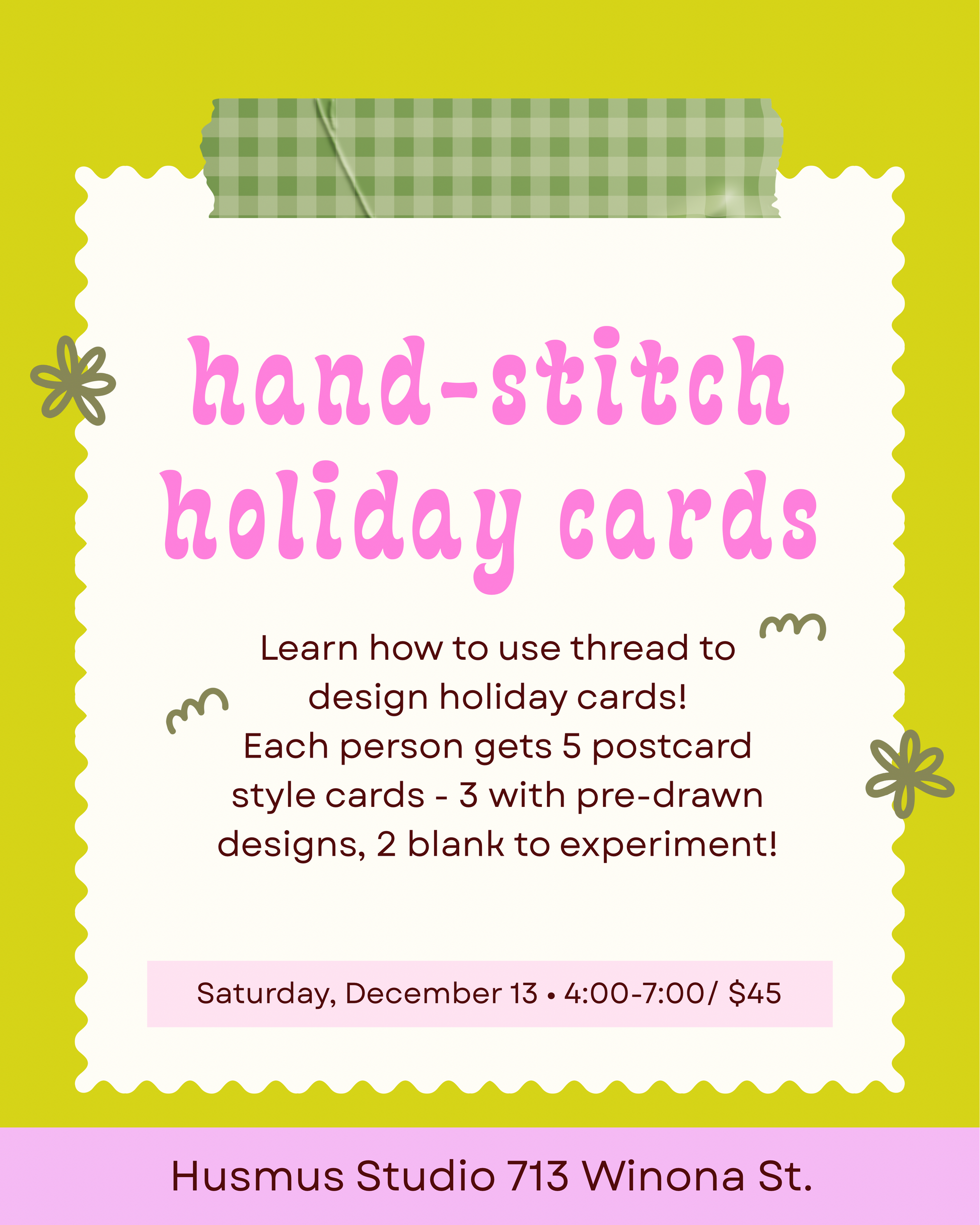 hand-stitch holiday cards

Learn how to use thread to design holiday cards! Each person gets 5 postcard style cards - 3 with pre-drawn designs, 2 blank to experiment!

Saturday, December 13 • 4:00-7:00/ $45

Husmus Studio 713 Winona St.